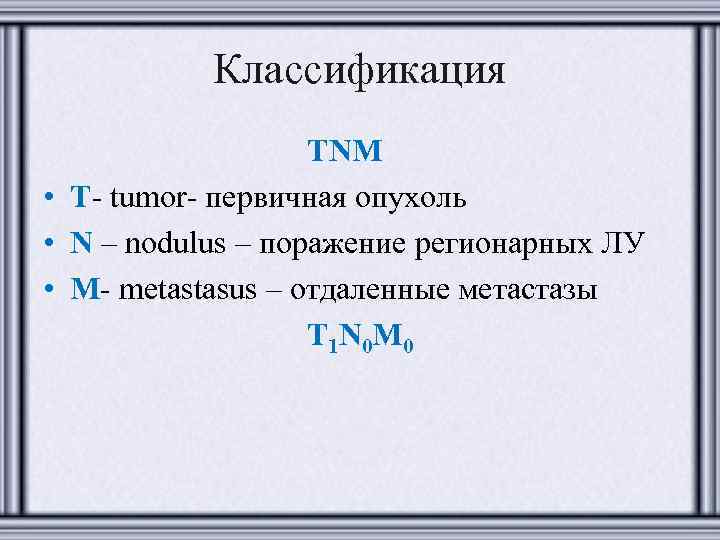 Классификация

TNM

• T- tumor- первичная опухоль
• N – nodulus – поражение регионарных ЛУ
• M- metastasus – отдаленные метастазы

$T_1N_0M_0$